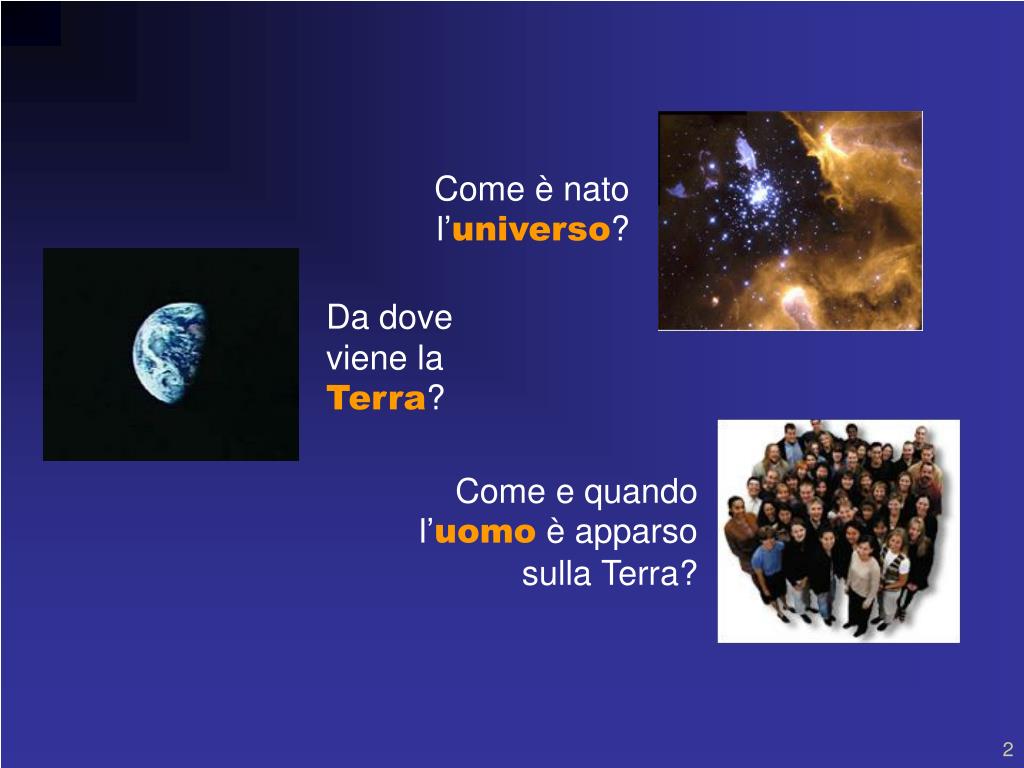 Come è nato l’universo?

Da dove viene la Terra?

Come e quando l’uomo è apparso sulla Terra?

2